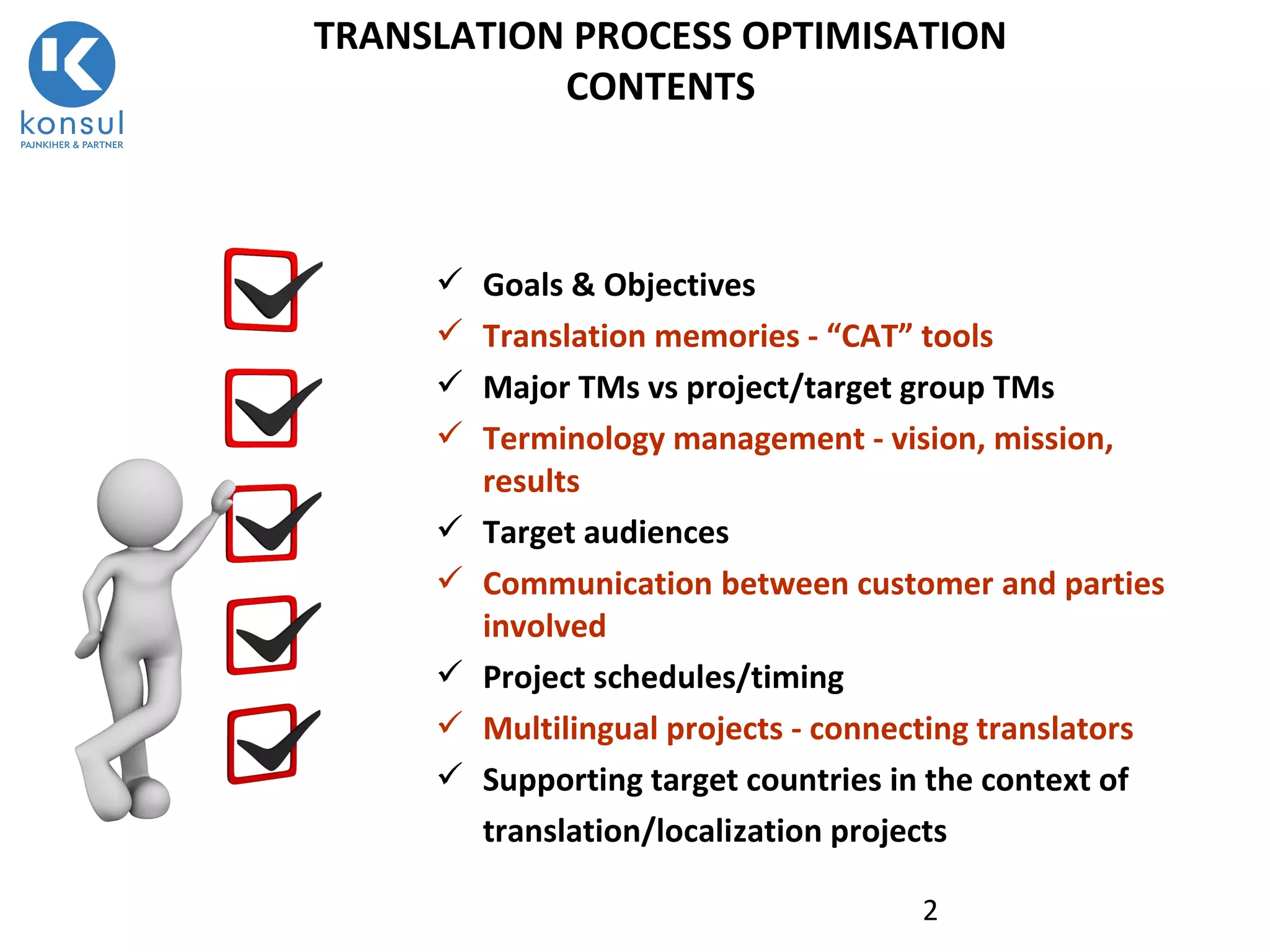 konsul
PAJNKIHER & PARTNER

TRANSLATION PROCESS OPTIMISATION
CONTENTS

✓ Goals & Objectives
✓ Translation memories - “CAT” tools
✓ Major TMs vs project/target group TMs
✓ Terminology management - vision, mission, results
✓ Target audiences
✓ Communication between customer and parties involved
✓ Project schedules/timing
✓ Multilingual projects - connecting translators
✓ Supporting target countries in the context of translation/localization projects

2